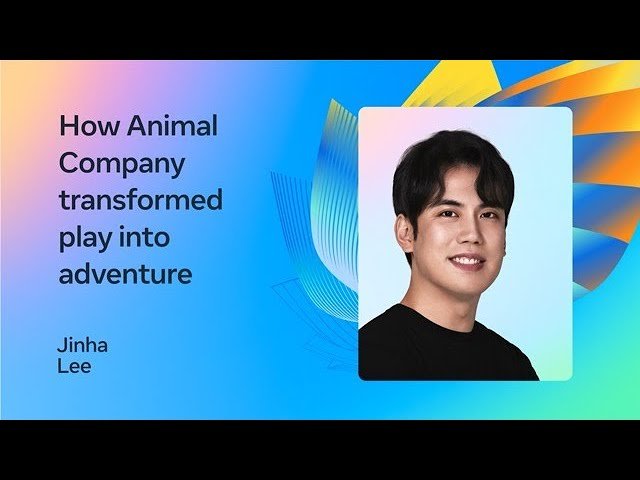 How Animal Company transformed play into adventure

Jinha Lee